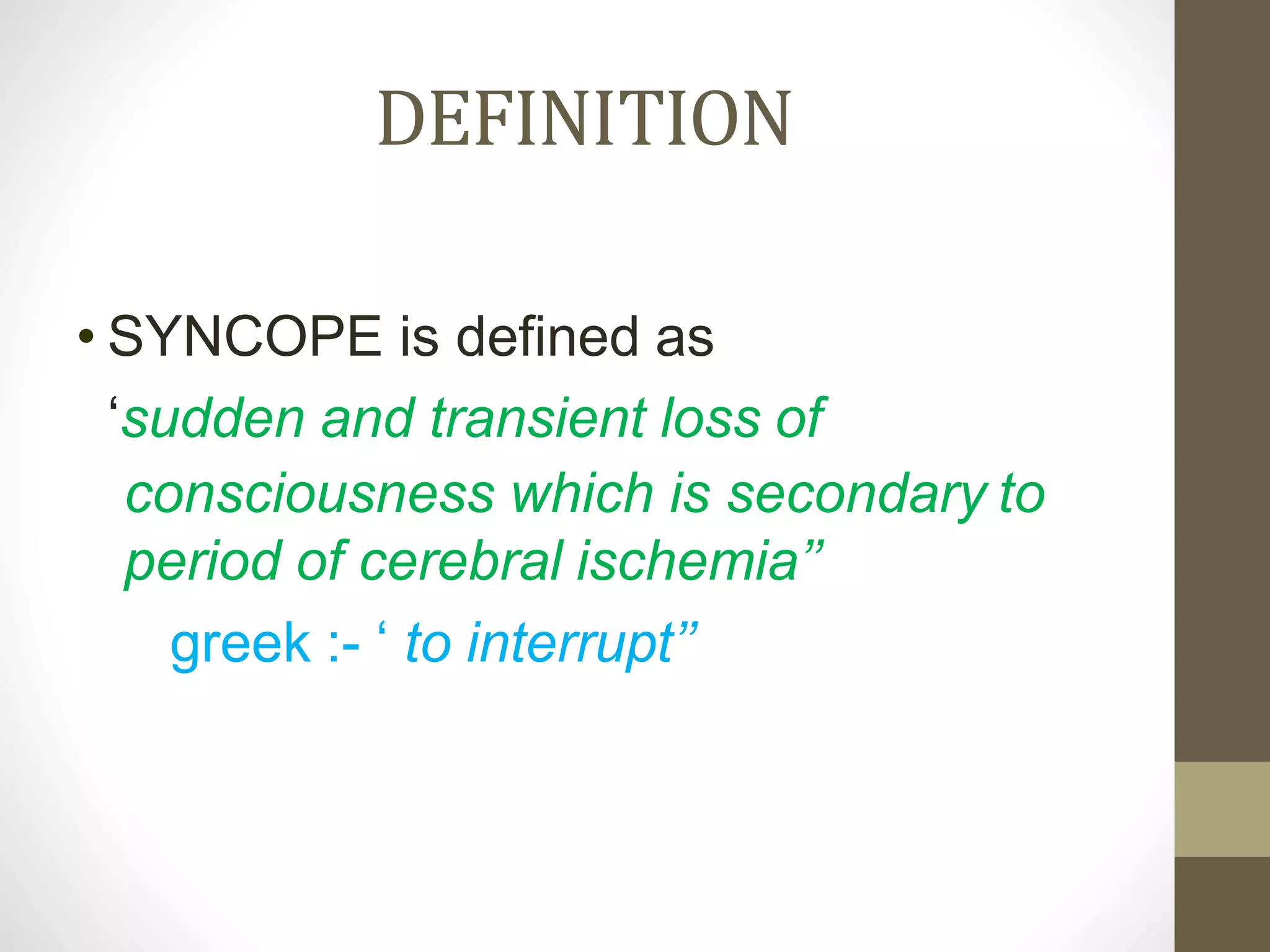 DEFINITION

• SYNCOPE is defined as

‘sudden and transient loss of consciousness which is secondary to period of cerebral ischemia”

greek :- ‘ to interrupt”